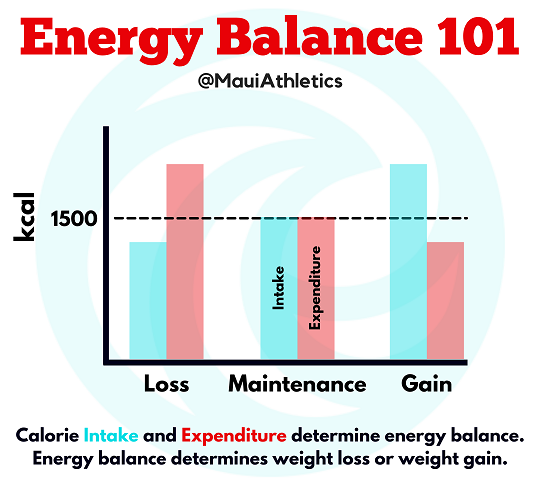 Energy Balance 101

@MauiAthletics

kcal

1500

Intake

Expenditure

Loss

Maintenance

Gain

Calorie Intake and Expenditure determine energy balance. Energy balance determines weight loss or weight gain.